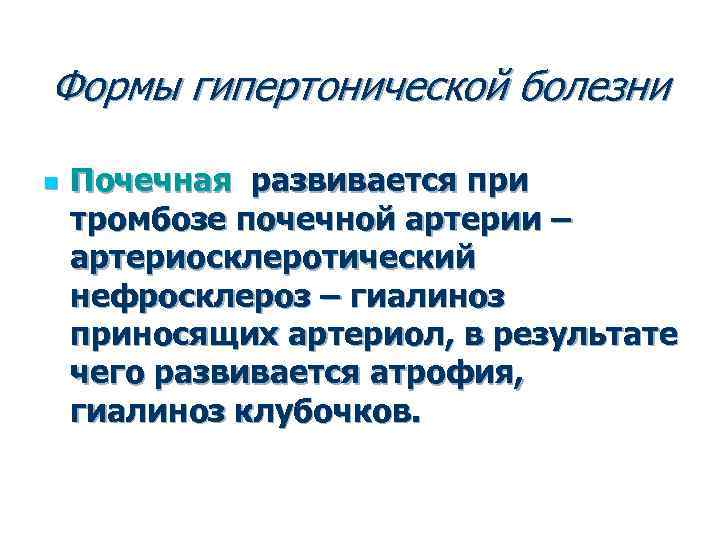 Формы гипертонической болезни

Почечная развивается при тромбозе почечной артерии – артериосклеротический нефросклероз – гиалиноз приносящих артериол, в результате чего развивается атрофия, гиалиноз клубочков.